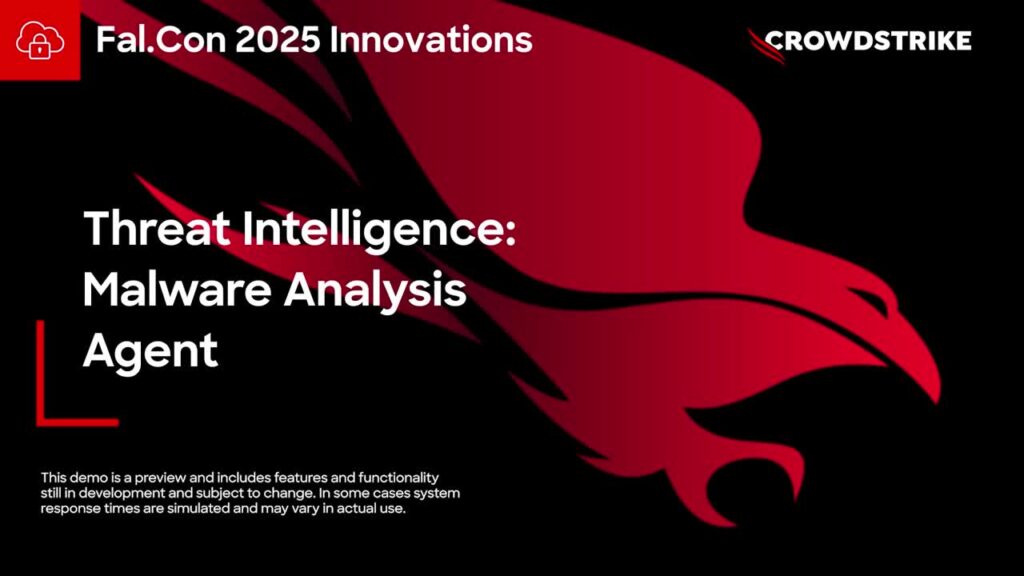 Fal.Con 2025 Innovations

CROWDSTRIKE

Threat Intelligence: Malware Analysis Agent

This demo is a preview and includes features and functionality still in development and subject to change. In some cases system response times are simulated and may vary in actual use.